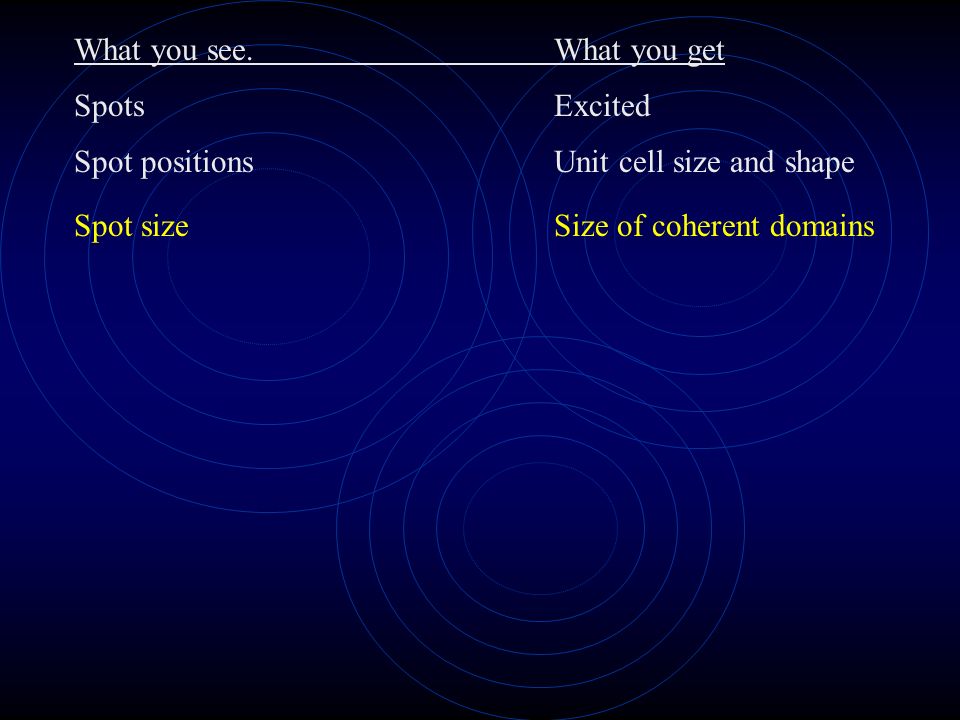 | What you see. | What you get |
|---|---|
| Spots | Excited |
| Spot positions | Unit cell size and shape |
| Spot size | Size of coherent domains |